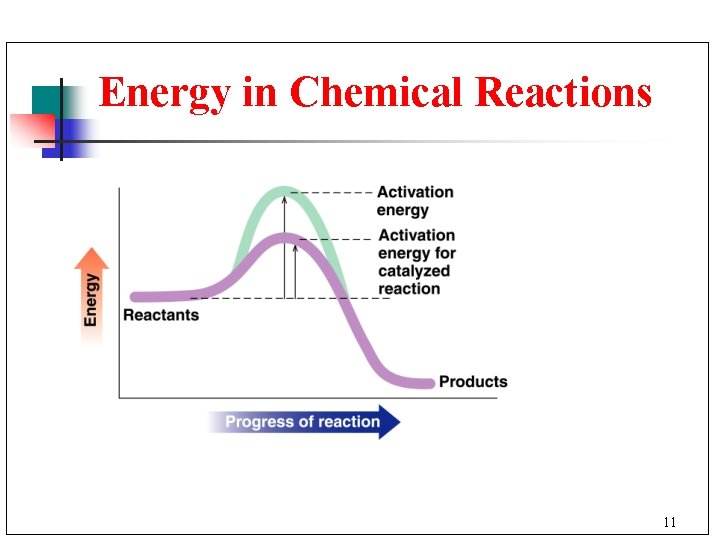 Energy in Chemical Reactions

Activation energy

Activation energy for catalyzed reaction

Energy

Reactants

Products

Progress of reaction

11